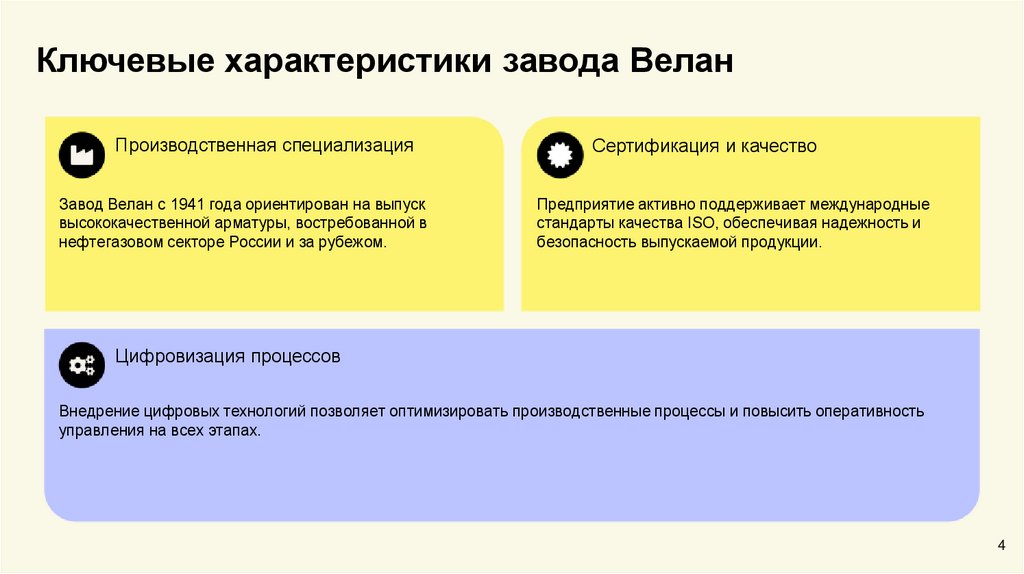 Ключевые характеристики завода Велан

Производственная специализация

Завод Велан с 1941 года ориентирован на выпуск высококачественной арматуры, востребованной в нефтегазовом секторе России и за рубежом.

Сертификация и качество

Предприятие активно поддерживает международные стандарты качества ISO, обеспечивая надежность и безопасность выпускаемой продукции.

Цифровизация процессов

Внедрение цифровых технологий позволяет оптимизировать производственные процессы и повысить оперативность управления на всех этапах.

4